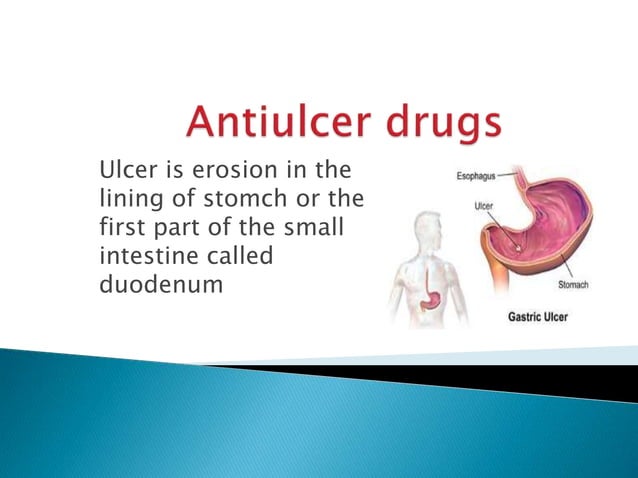 Antiulcer drugs

Ulcer is erosion in the lining of stomch or the first part of the small intestine called duodenum

Esophagus
Ulcer
Stomach
Gastric Ulcer